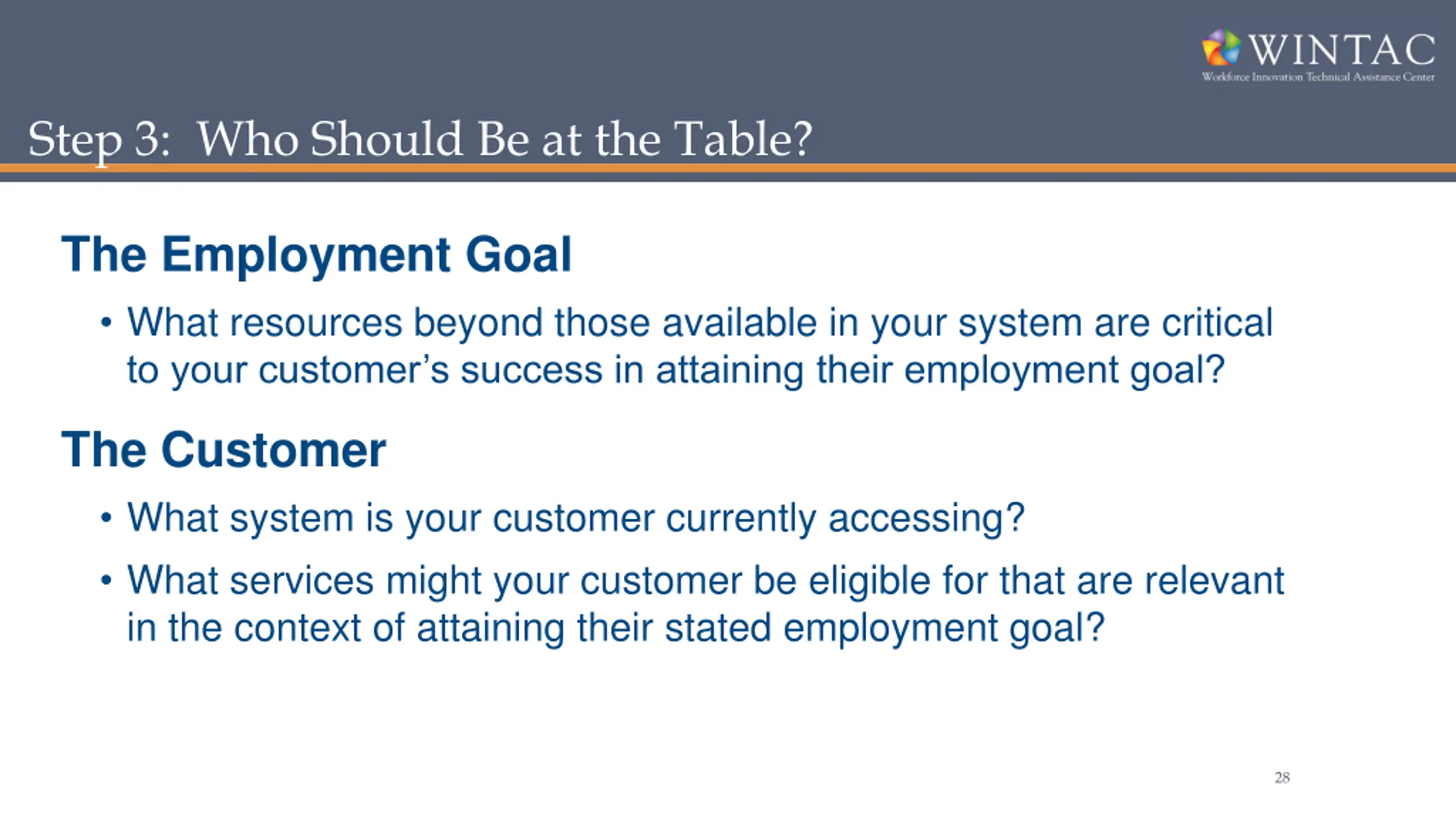 WINTAC
Workforce Innovation Technical Assistance Center

Step 3: Who Should Be at the Table?

The Employment Goal

• What resources beyond those available in your system are critical to your customer's success in attaining their employment goal?

The Customer

• What system is your customer currently accessing?

• What services might your customer be eligible for that are relevant in the context of attaining their stated employment goal?

28